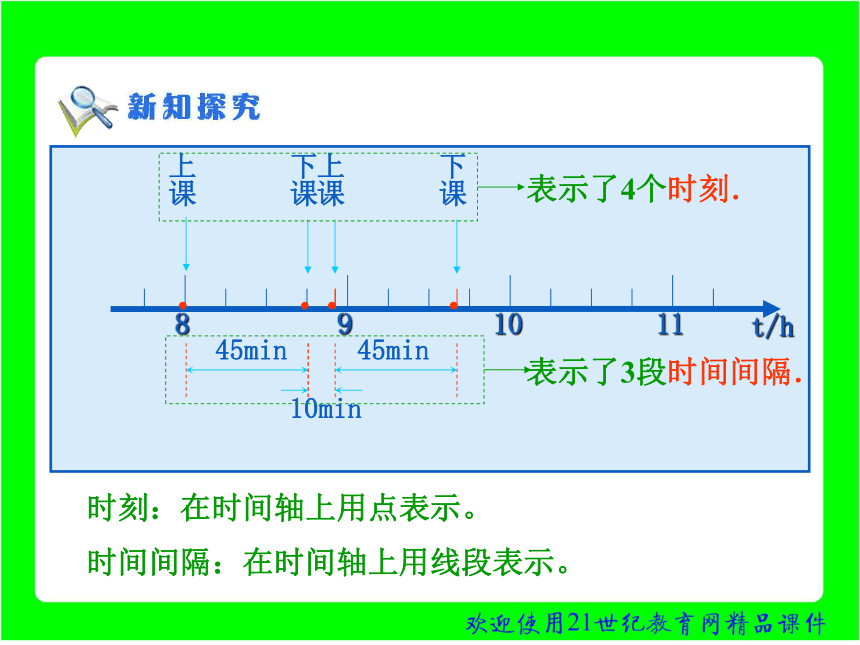 新知探究

上课

下课

上课

下课

表示了4个时刻.

8

9

10

11

t/h

45min

45min

10min

表示了3段时间间隔.

时刻：在时间轴上用点表示。

时间间隔：在时间轴上用线段表示。

欢迎使用21世纪教育网精品课件